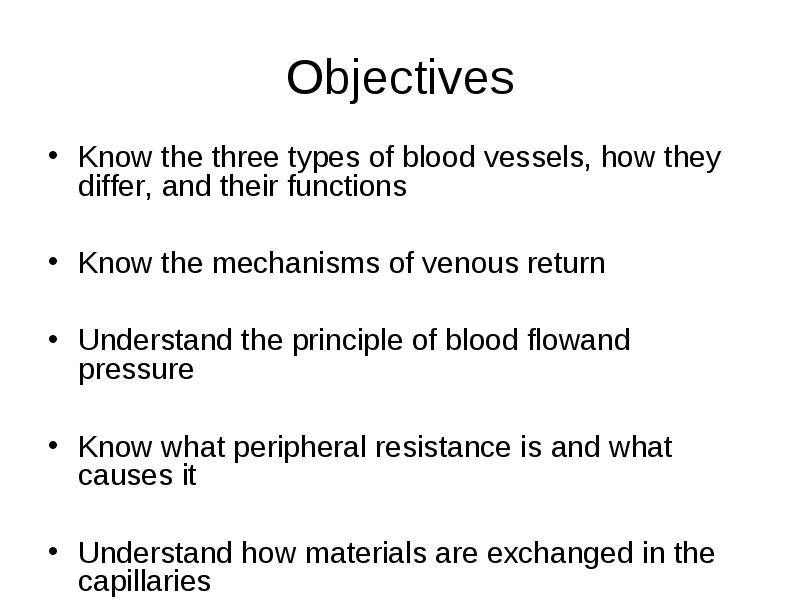 Objectives

• Know the three types of blood vessels, how they differ, and their functions

• Know the mechanisms of venous return

• Understand the principle of blood flowand pressure

• Know what peripheral resistance is and what causes it

• Understand how materials are exchanged in the capillaries